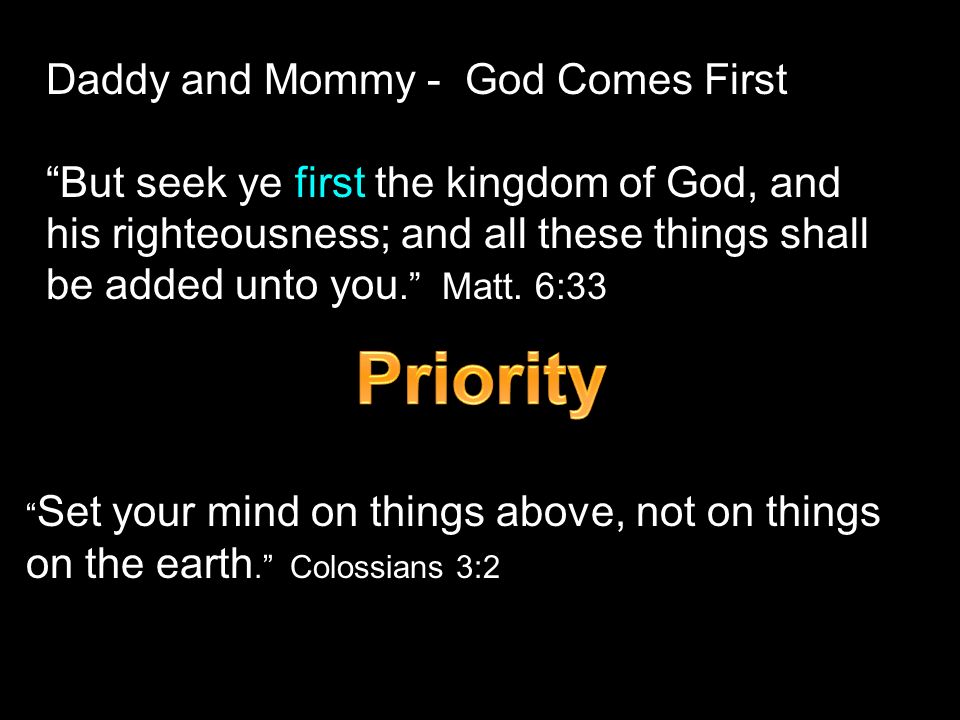 Daddy and Mommy - God Comes First

“But seek ye first the kingdom of God, and his righteousness; and all these things shall be added unto you.” Matt. 6:33

Priority

“Set your mind on things above, not on things on the earth.” Colossians 3:2